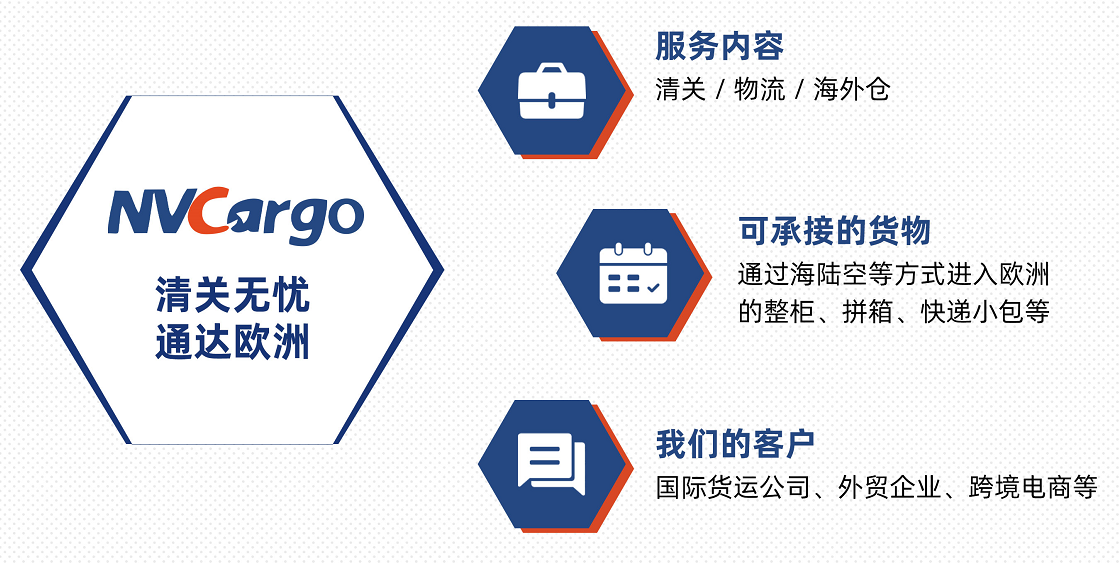 NVCargo
清关无忧
通达欧洲

服务内容
清关 / 物流 / 海外仓

可承接的货物
通过海陆空等方式进入欧洲的整柜、拼箱、快递小包等

我们的客户
国际货运公司、外贸企业、跨境电商等